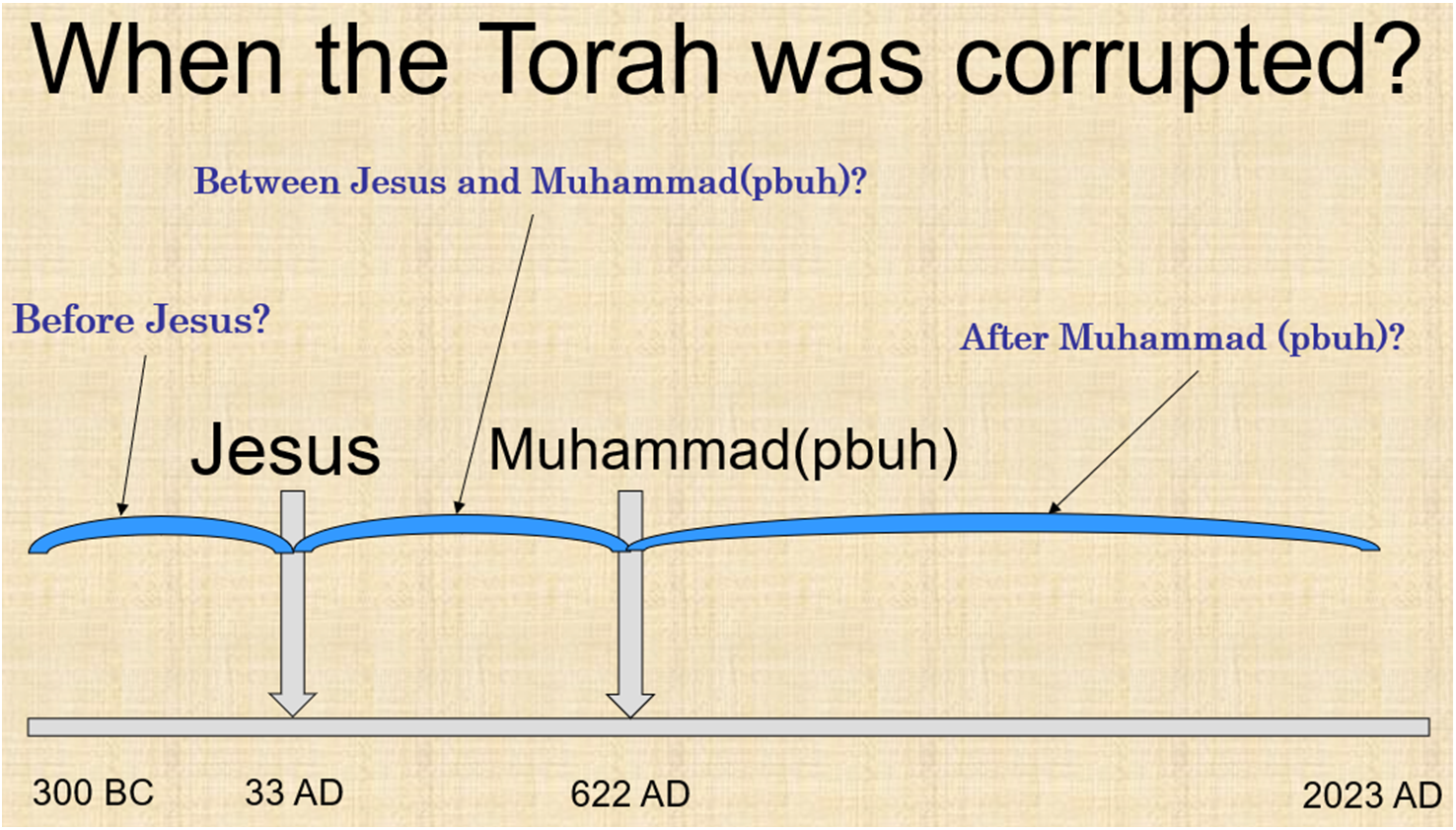 When the Torah was corrupted?

Between Jesus and Muhammad(pbuh)?

Before Jesus?

After Muhammad (pbuh)?

Jesus

Muhammad(pbuh)

300 BC

33 AD

622 AD

2023 AD